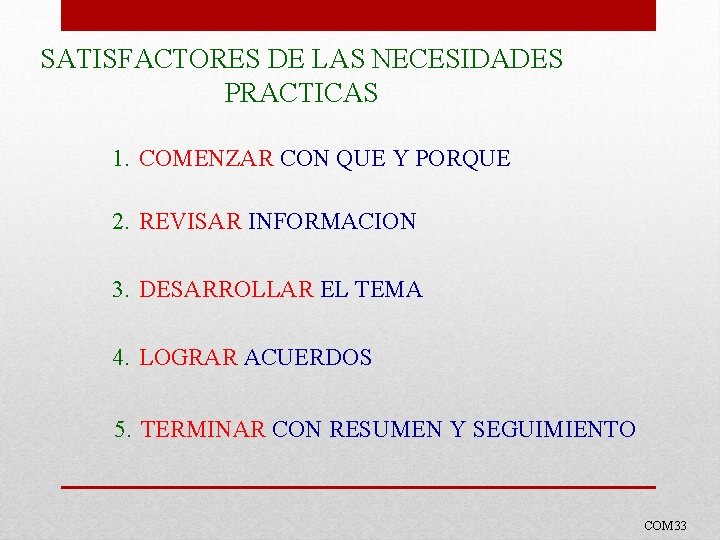 SATISFACTORES DE LAS NECESIDADES PRACTICAS

1. COMENZAR CON QUE Y PORQUE

2. REVISAR INFORMACION

3. DESARROLLAR EL TEMA

4. LOGRAR ACUERDOS

5. TERMINAR CON RESUMEN Y SEGUIMIENTO

COM33